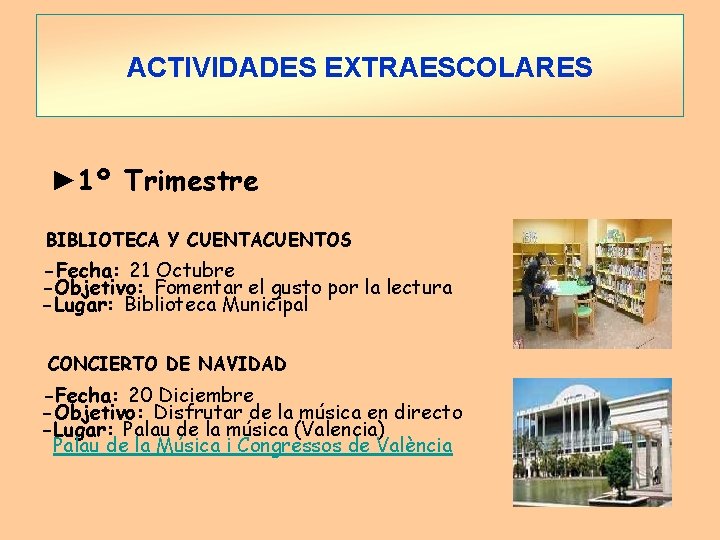 ACTIVIDADES EXTRAESCOLARES

►1º Trimestre

BIBLIOTECA Y CUENTACUENTOS

-Fecha: 21 Octubre
-Objetivo: Fomentar el gusto por la lectura
-Lugar: Biblioteca Municipal

CONCIERTO DE NAVIDAD

-Fecha: 20 Diciembre
-Objetivo: Disfrutar de la música en directo
-Lugar: Palau de la música (Valencia)
Palau de la Música i Congressos de València